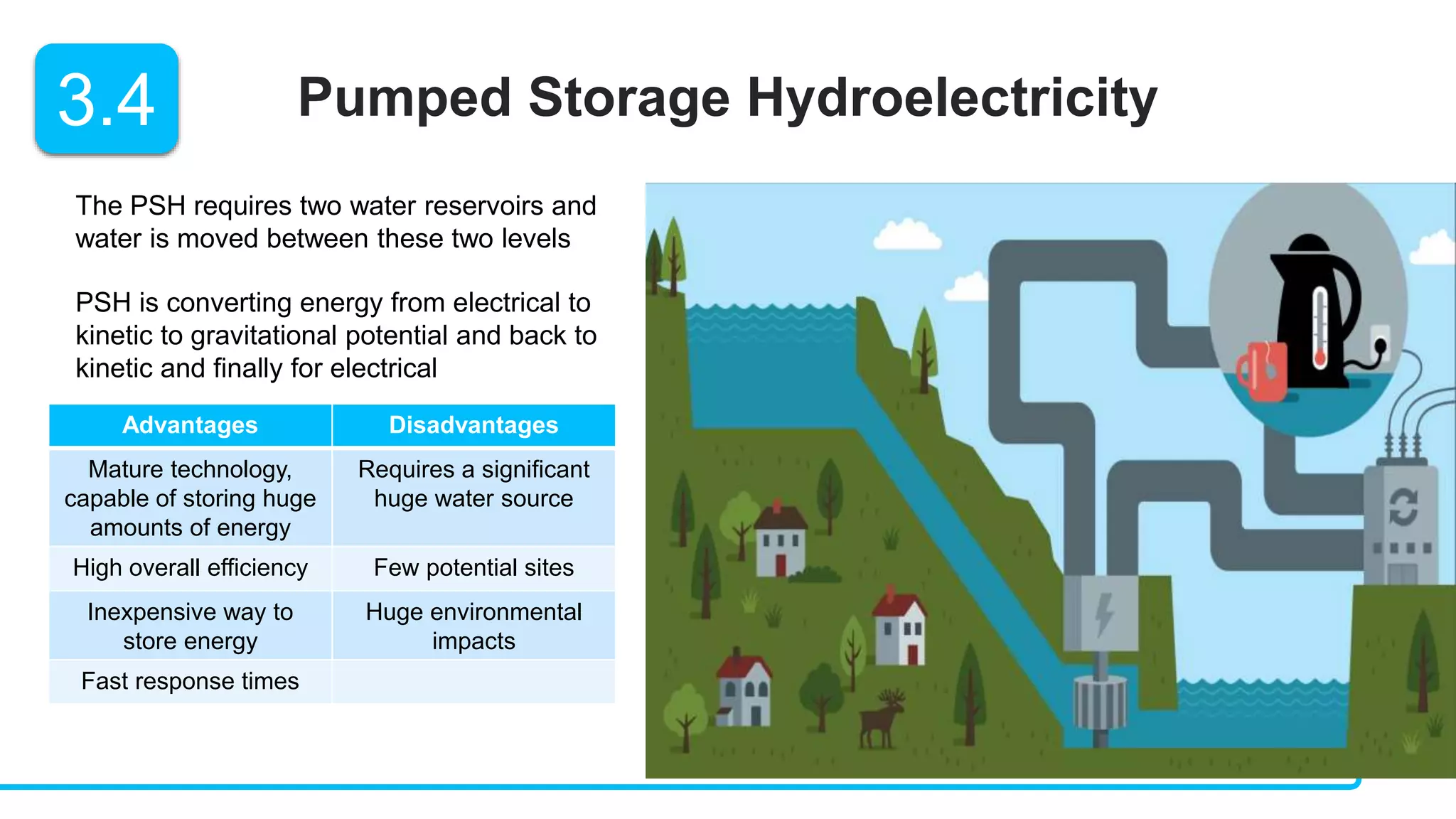 3.4

Pumped Storage Hydroelectricity

The PSH requires two water reservoirs and water is moved between these two levels

PSH is converting energy from electrical to kinetic to gravitational potential and back to kinetic and finally for electrical

| Advantages | Disadvantages |
|---|---|
| Mature technology, capable of storing huge amounts of energy | Requires a significant huge water source |
| High overall efficiency | Few potential sites |
| Inexpensive way to store energy | Huge environmental impacts |
| Fast response times | |